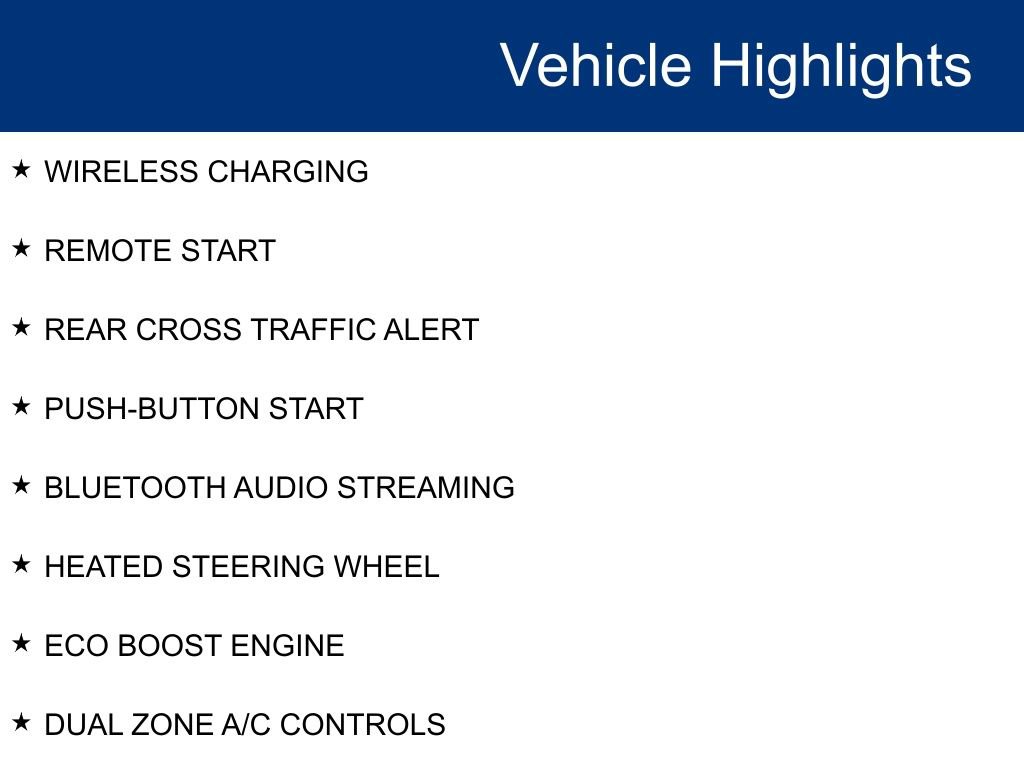 Vehicle Highlights

★ WIRELESS CHARGING

★ REMOTE START

★ REAR CROSS TRAFFIC ALERT

★ PUSH-BUTTON START

★ BLUETOOTH AUDIO STREAMING

★ HEATED STEERING WHEEL

★ ECO BOOST ENGINE

★ DUAL ZONE A/C CONTROLS